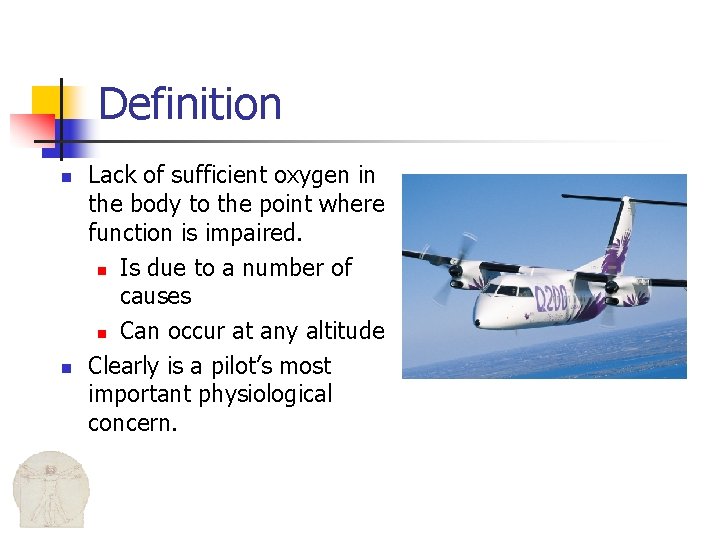 Definition

- Lack of sufficient oxygen in the body to the point where function is impaired.
  - Is due to a number of causes
  - Can occur at any altitude
- Clearly is a pilot's most important physiological concern.

Q200